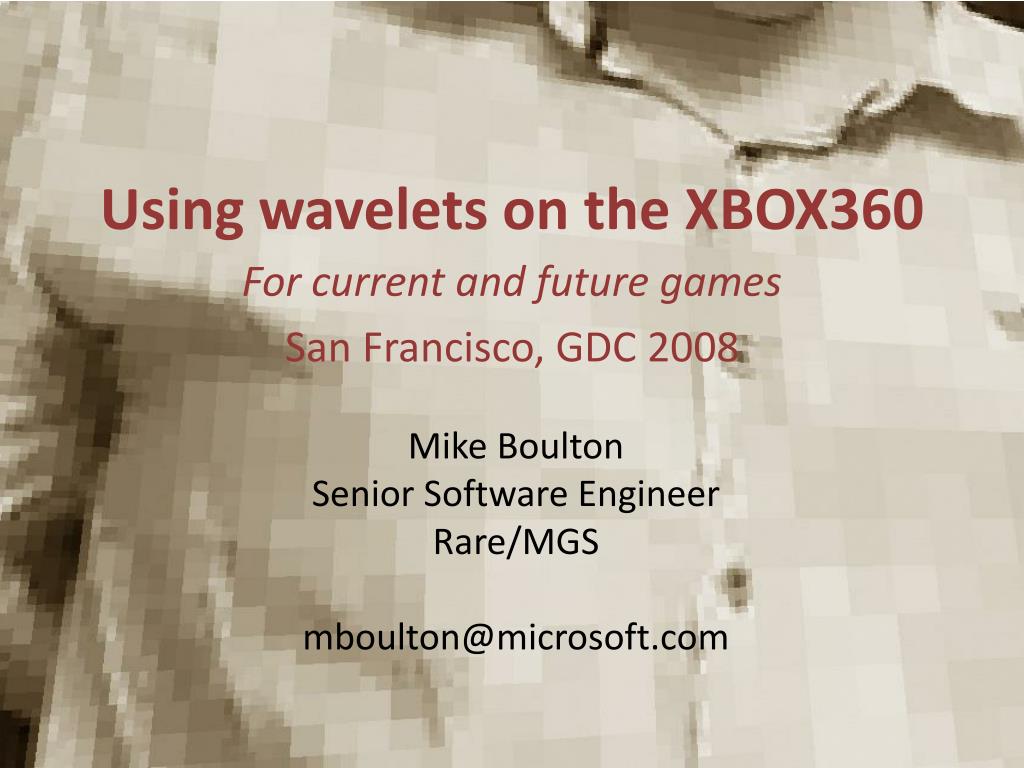 Using wavelets on the XBOX360

For current and future games

San Francisco, GDC 2008

Mike Boulton
Senior Software Engineer
Rare/MGS

mboulton@microsoft.com